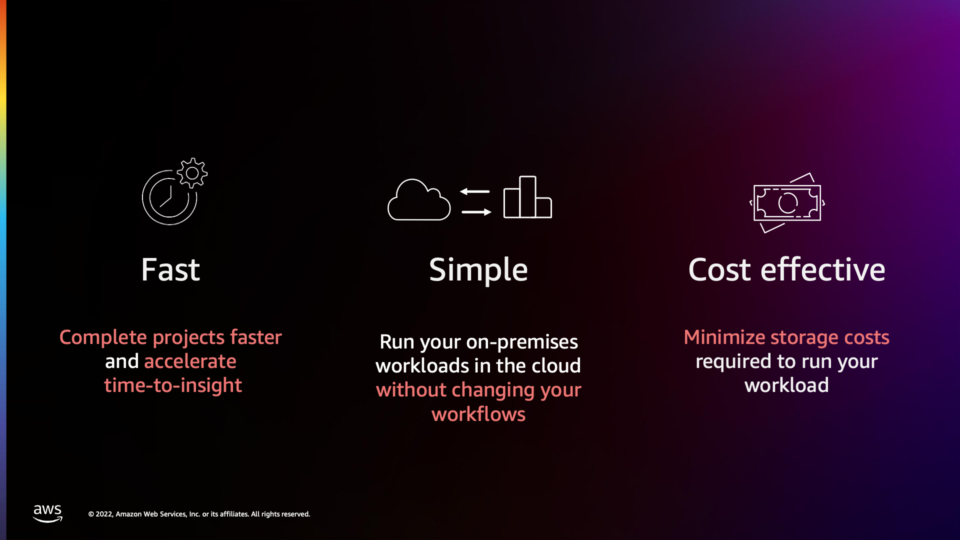 Fast

Complete projects faster and accelerate time-to-insight

Simple

Run your on-premises workloads in the cloud without changing your workflows

Cost effective

Minimize storage costs required to run your workload

aws

© 2022, Amazon Web Services, Inc. or its affiliates. All rights reserved.